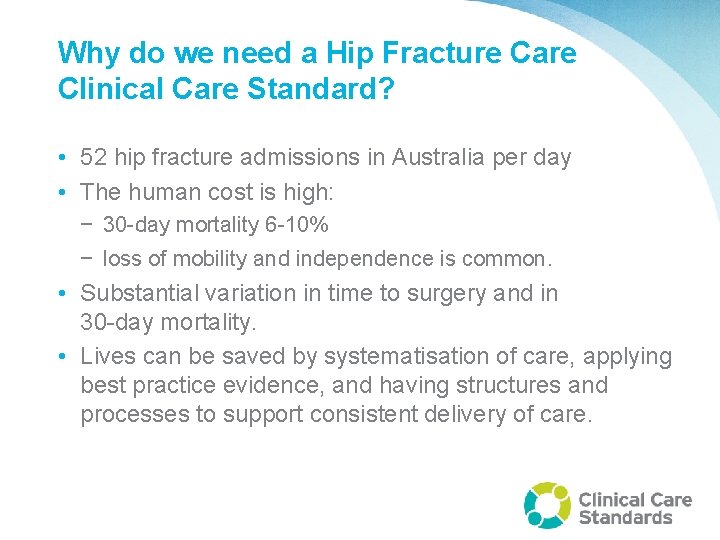 Why do we need a Hip Fracture Care Clinical Care Standard?

• 52 hip fracture admissions in Australia per day
• The human cost is high:
− 30-day mortality 6-10%
− loss of mobility and independence is common.
• Substantial variation in time to surgery and in 30-day mortality.
• Lives can be saved by systematisation of care, applying best practice evidence, and having structures and processes to support consistent delivery of care.

Clinical Care Standards